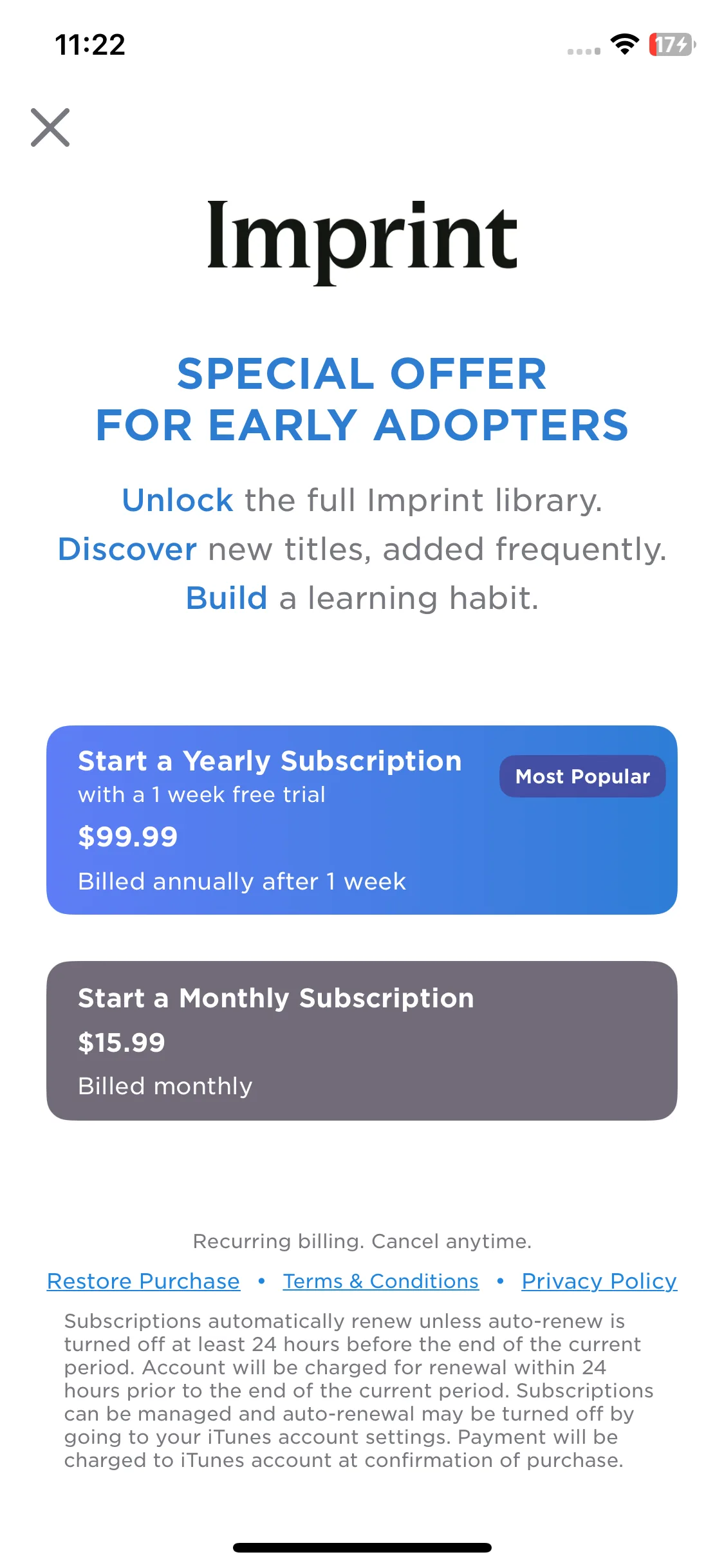 11:22

17

Imprint

SPECIAL OFFER
FOR EARLY ADOPTERS

Unlock the full Imprint library.
Discover new titles, added frequently.
Build a learning habit.

Start a Yearly Subscription
with a 1 week free trial
$99.99
Billed annually after 1 week

Most Popular

Start a Monthly Subscription
$15.99
Billed monthly

Recurring billing. Cancel anytime.

Restore Purchase • Terms & Conditions • Privacy Policy

Subscriptions automatically renew unless auto-renew is turned off at least 24 hours before the end of the current period. Account will be charged for renewal within 24 hours prior to the end of the current period. Subscriptions can be managed and auto-renewal may be turned off by going to your iTunes account settings. Payment will be charged to iTunes account at confirmation of purchase.